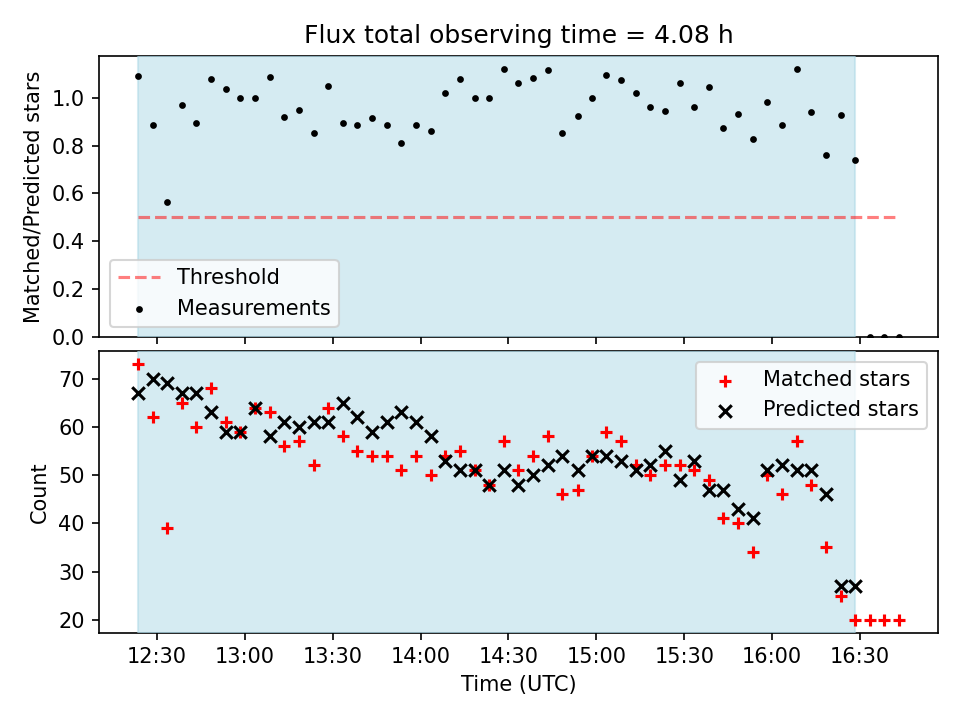 Flux total observing time = 4.08 h

Matched/Predicted stars

1.0
0.8
0.6
0.4
0.2
0.0

Threshold
Measurements

Count

70
60
50
40
30
20

Matched stars
Predicted stars

12:30
13:00
13:30
14:00
14:30
15:00
15:30
16:00
16:30

Time (UTC)